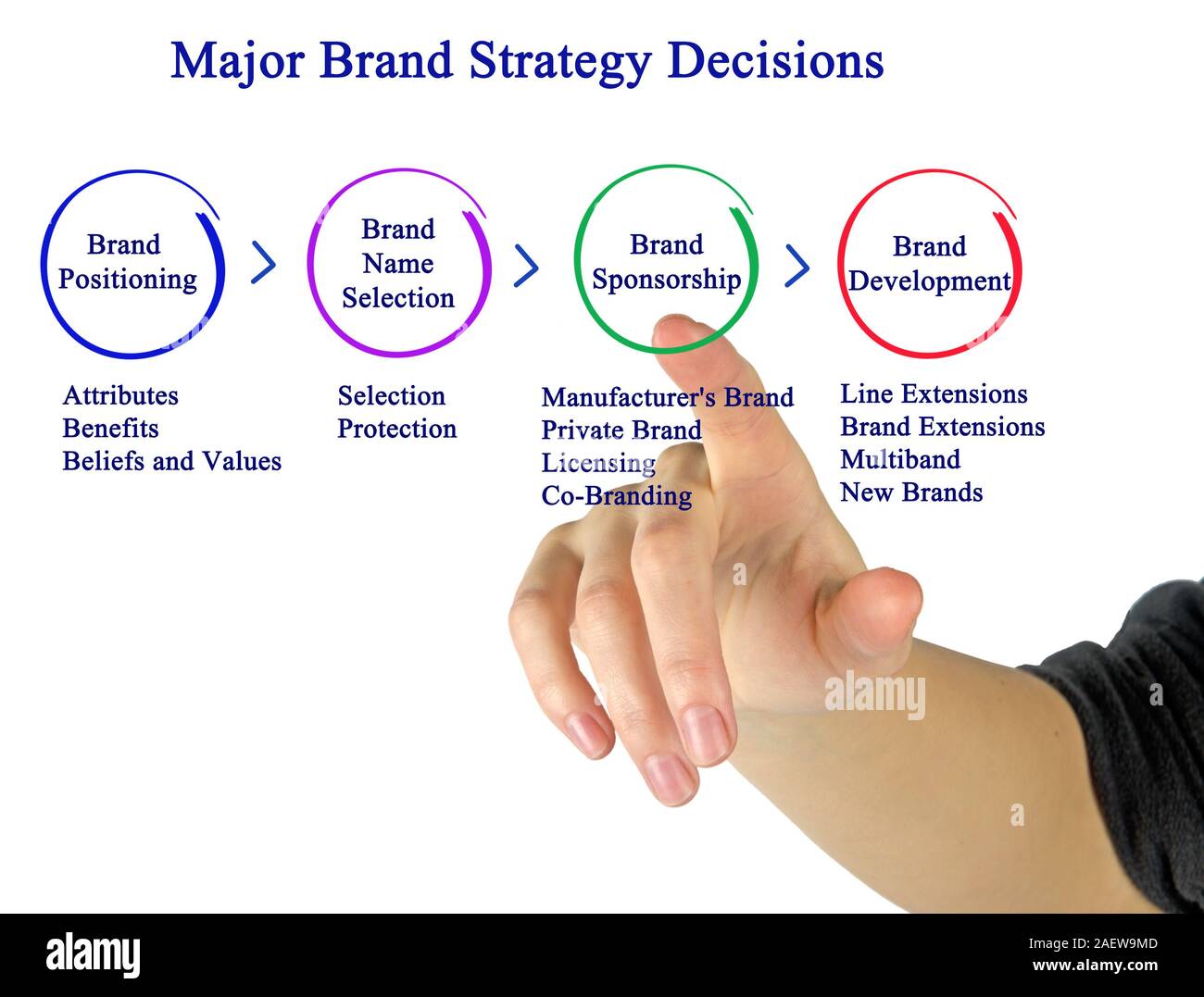 Major Brand Strategy Decisions

Brand Positioning

Brand Name Selection

Brand Sponsorship

Brand Development

Attributes
Benefits
Beliefs and Values

Selection
Protection

Manufacturer's Brand
Private Brand
Licensing
Co-Branding

Line Extensions
Brand Extensions
Multiband
New Brands

alamy

alamy

Image ID: 2AEW9MD
www.alamy.com